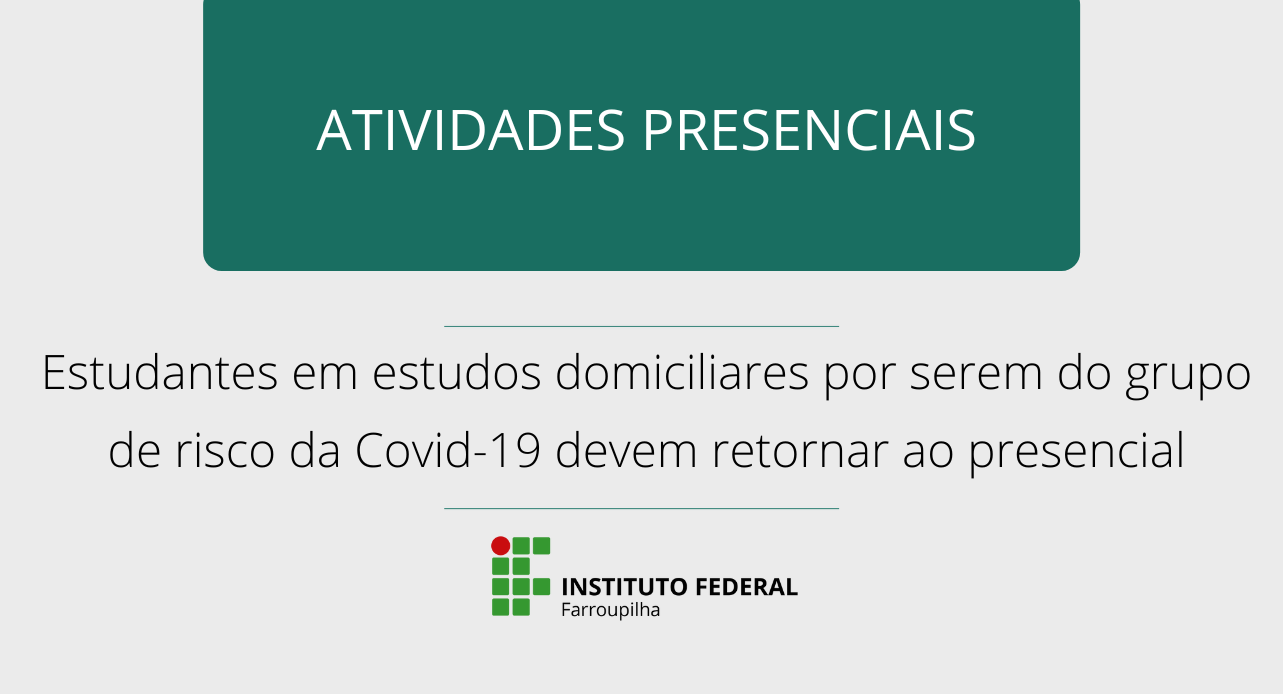 ATIVIDADES PRESENCIAIS

Estudantes em estudos domiciliares por serem do grupo de risco da Covid-19 devem retornar ao presencial

INSTITUTO FEDERAL
Farroupilha